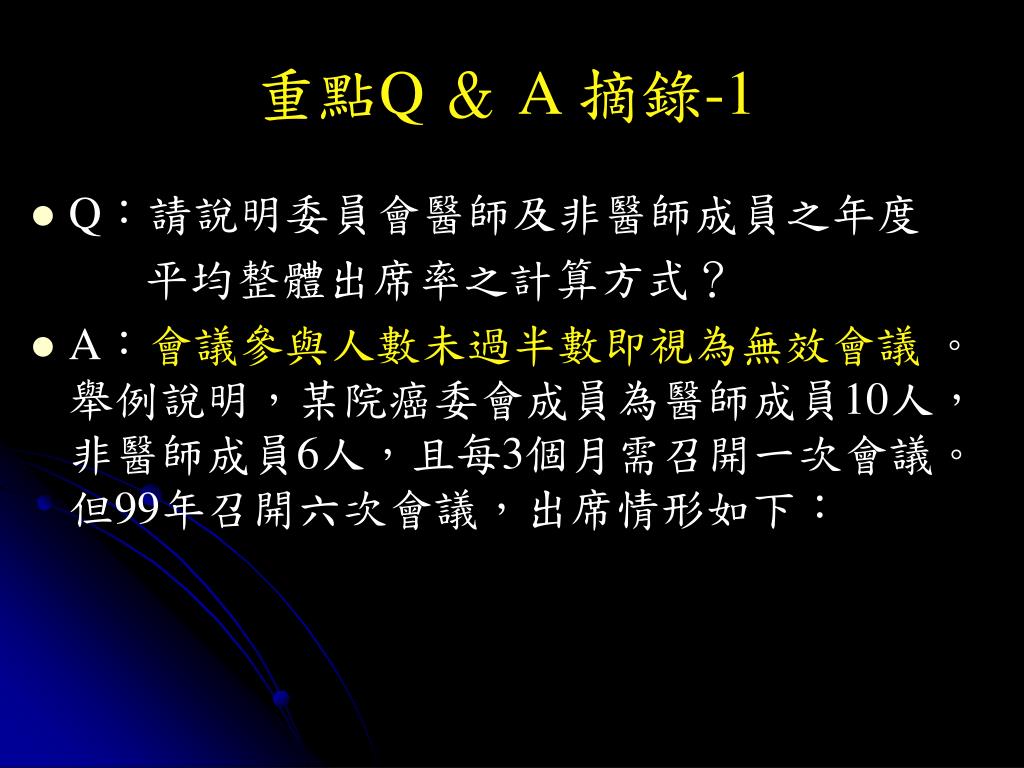 重點Q ＆ A 摘錄-1

Q：請說明委員會醫師及非醫師成員之年度平均整體出席率之計算方式？

A：會議參與人數未過半數即視為無效會議 。舉例說明，某院癌委會成員為醫師成員10人，非醫師成員6人，且每3個月需召開一次會議。但99年召開六次會議，出席情形如下：